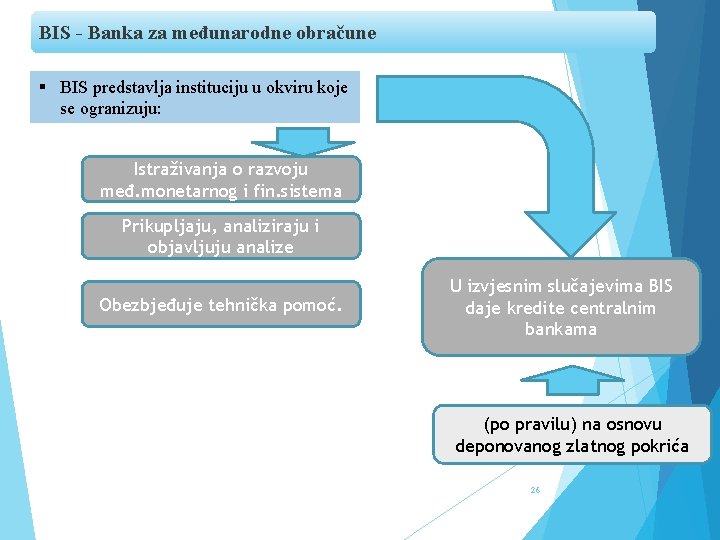 BIS - Banka za međunarodne obračune

▪ BIS predstavlja instituciju u okviru koje se ogranizuju:

Istraživanja o razvoju međ.monetarnog i fin.sistema

Prikupljaju, analiziraju i objavljuju analize

Obezbjeđuje tehnička pomoć.

U izvjesnim slučajevima BIS daje kredite centralnim bankama

(po pravilu) na osnovu deponovanog zlatnog pokrića

26